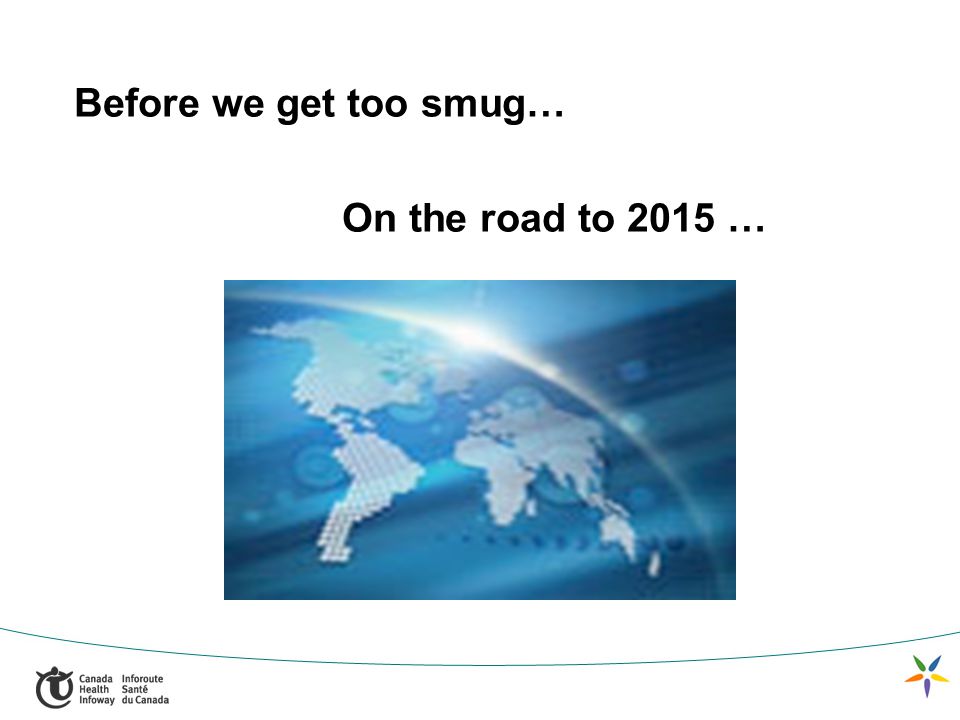 Before we get too smug…

On the road to 2015 …

Canada Health Infoway
Inforoute Santé du Canada